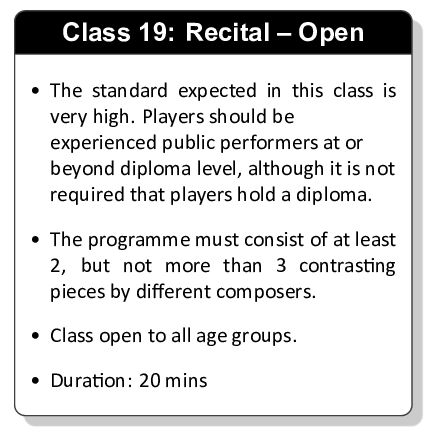 Class 19: Recital – Open

• The standard expected in this class is very high. Players should be experienced public performers at or beyond diploma level, although it is not required that players hold a diploma.

• The programme must consist of at least 2, but not more than 3 contrasting pieces by different composers.

• Class open to all age groups.

• Duration: 20 mins